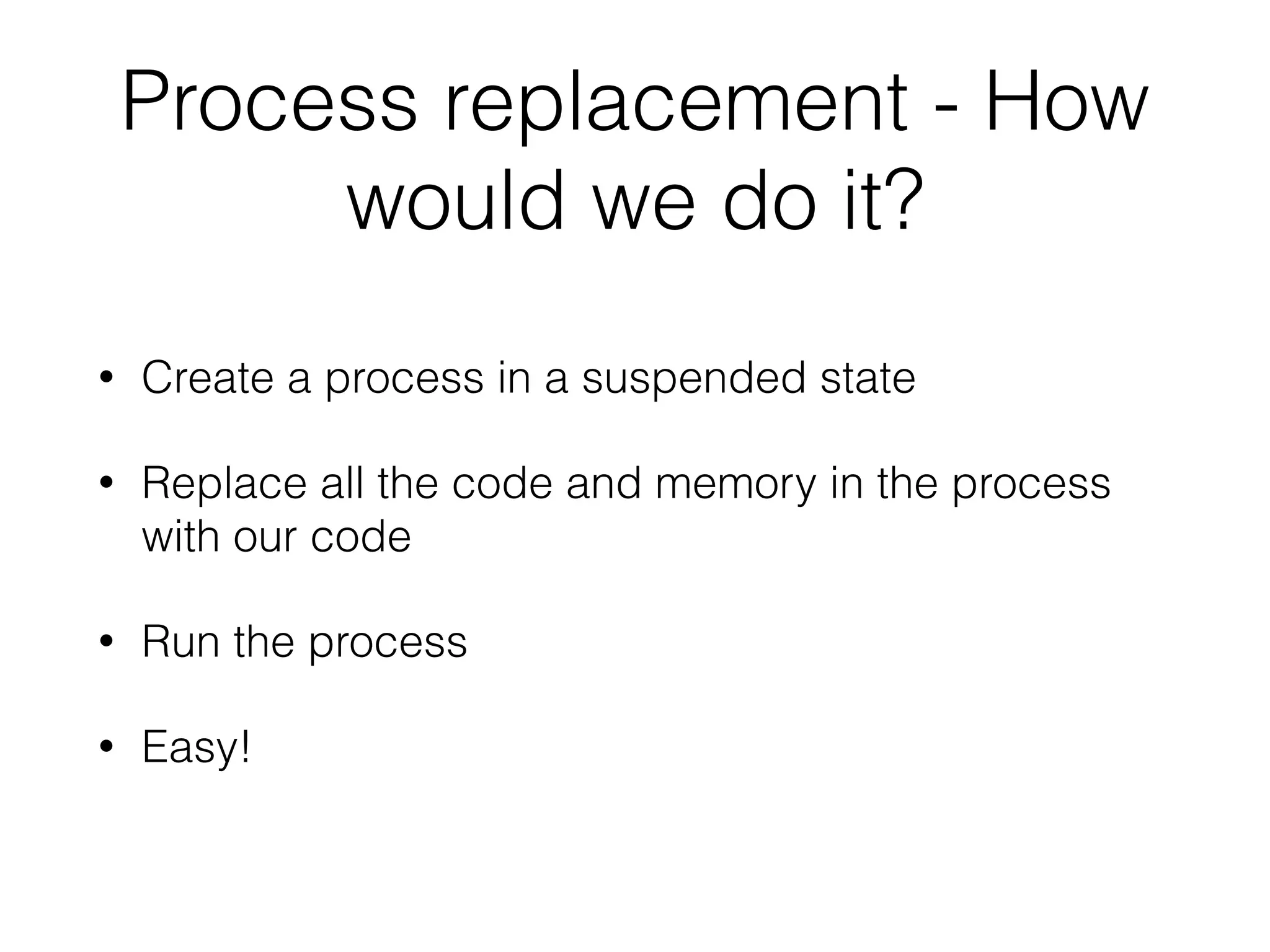 Process replacement - How would we do it?

• Create a process in a suspended state

• Replace all the code and memory in the process with our code

• Run the process

• Easy!